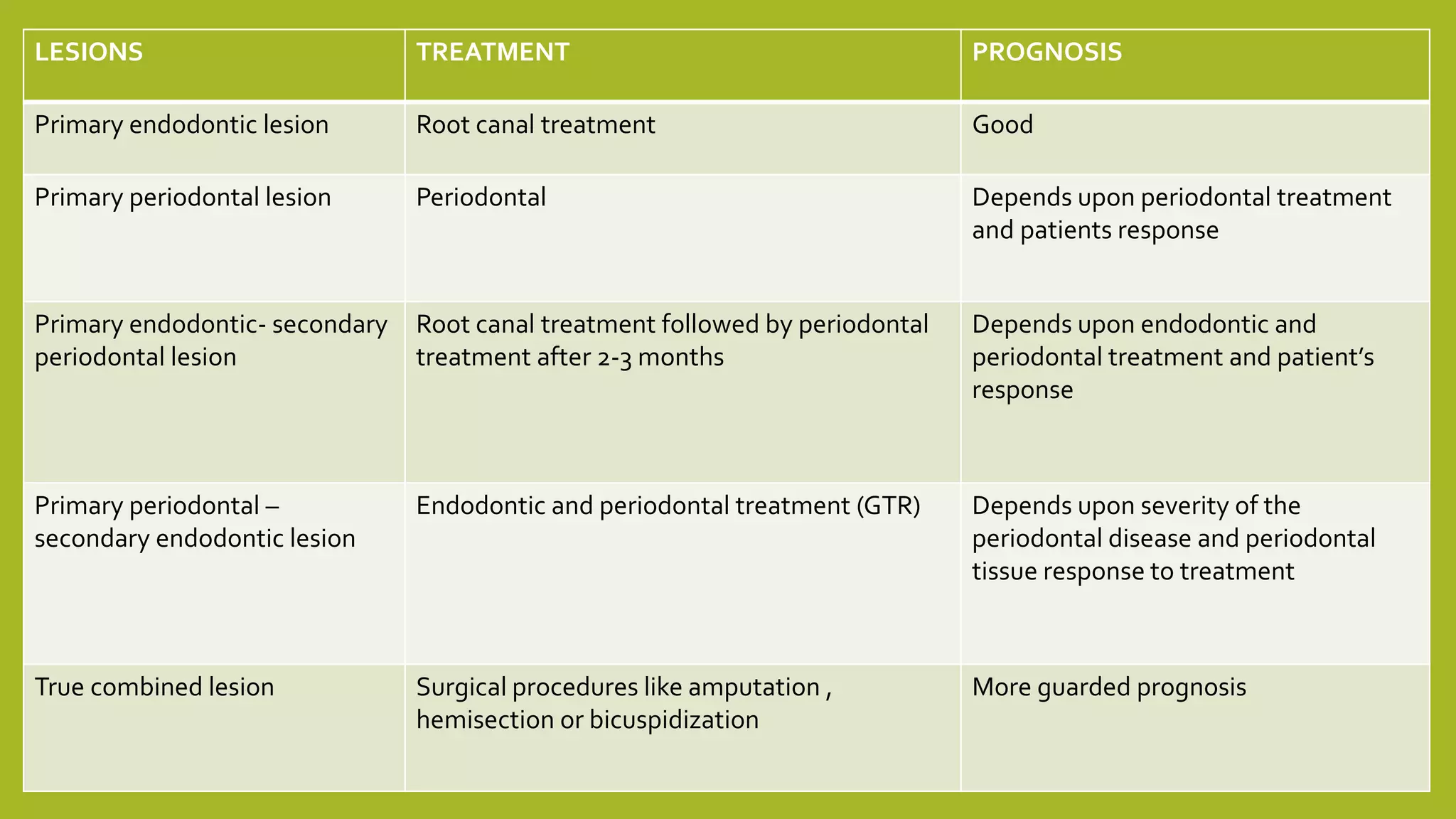 | LESIONS | TREATMENT | PROGNOSIS |
|---|---|---|
| Primary endodontic lesion | Root canal treatment | Good |
| Primary periodontal lesion | Periodontal | Depends upon periodontal treatment and patients response |
| Primary endodontic- secondary periodontal lesion | Root canal treatment followed by periodontal treatment after 2-3 months | Depends upon endodontic and periodontal treatment and patient's response |
| Primary periodontal – secondary endodontic lesion | Endodontic and periodontal treatment (GTR) | Depends upon severity of the periodontal disease and periodontal tissue response to treatment |
| True combined lesion | Surgical procedures like amputation , hemisection or bicuspidization | More guarded prognosis |